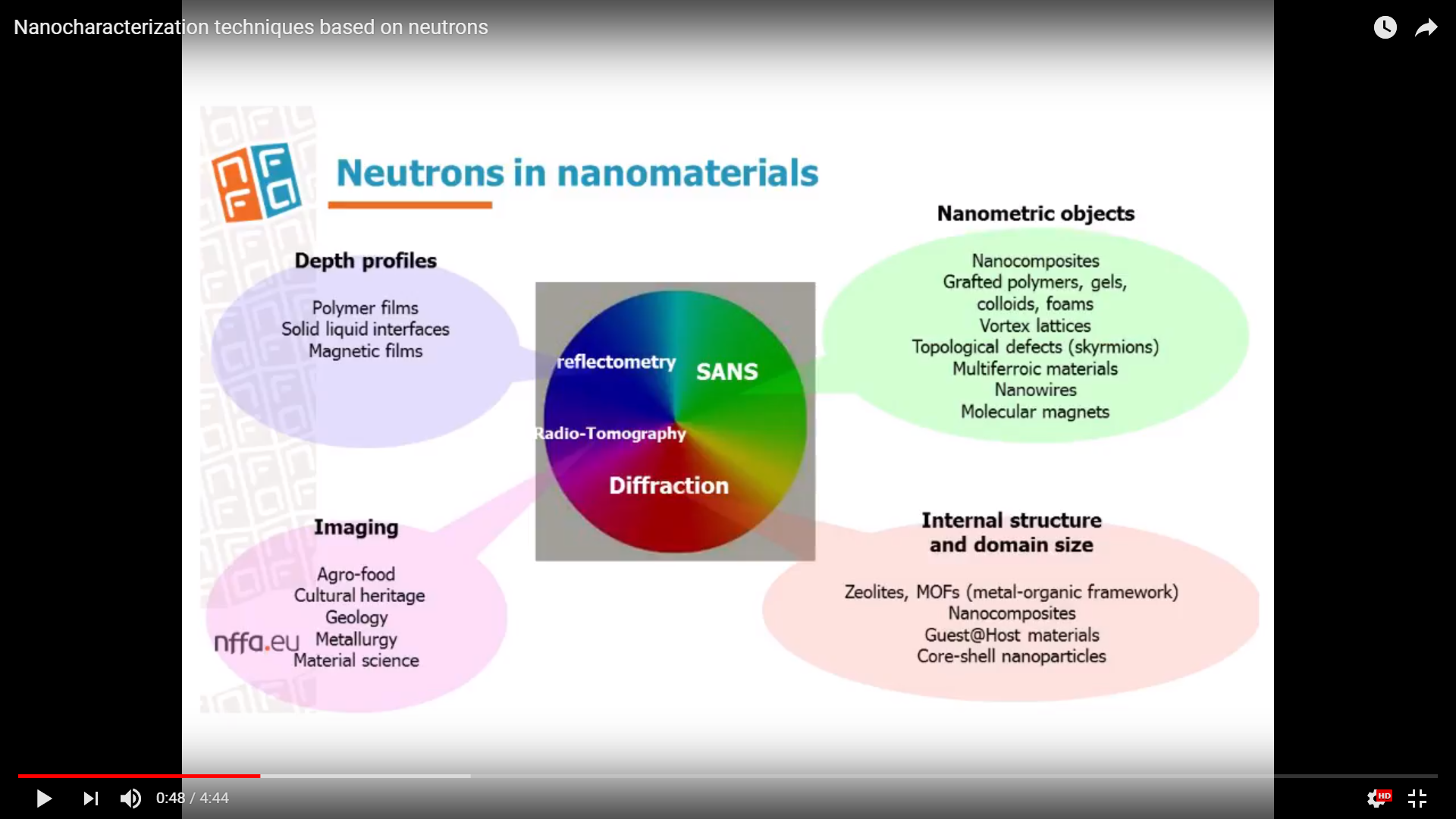 Nanocharacterization techniques based on neutrons

Neutrons in nanomaterials

Depth profiles

Polymer films
Solid liquid interfaces
Magnetic films

reflectometry

SANS

Radio-Tomography

Diffraction

Nanometric objects

Nanocomposites
Grafted polymers, gels, colloids, foams
Vortex lattices
Topological defects (skyrmions)
Multiferroic materials
Nanowires
Molecular magnets

Imaging

Agro-food
Cultural heritage
Geology
Metallurgy
Material science

nffa.eu

Internal structure and domain size

Zeolites, MOFs (metal-organic framework)
Nanocomposites
Guest@Host materials
Core-shell nanoparticles

0:48 / 4:44

HD